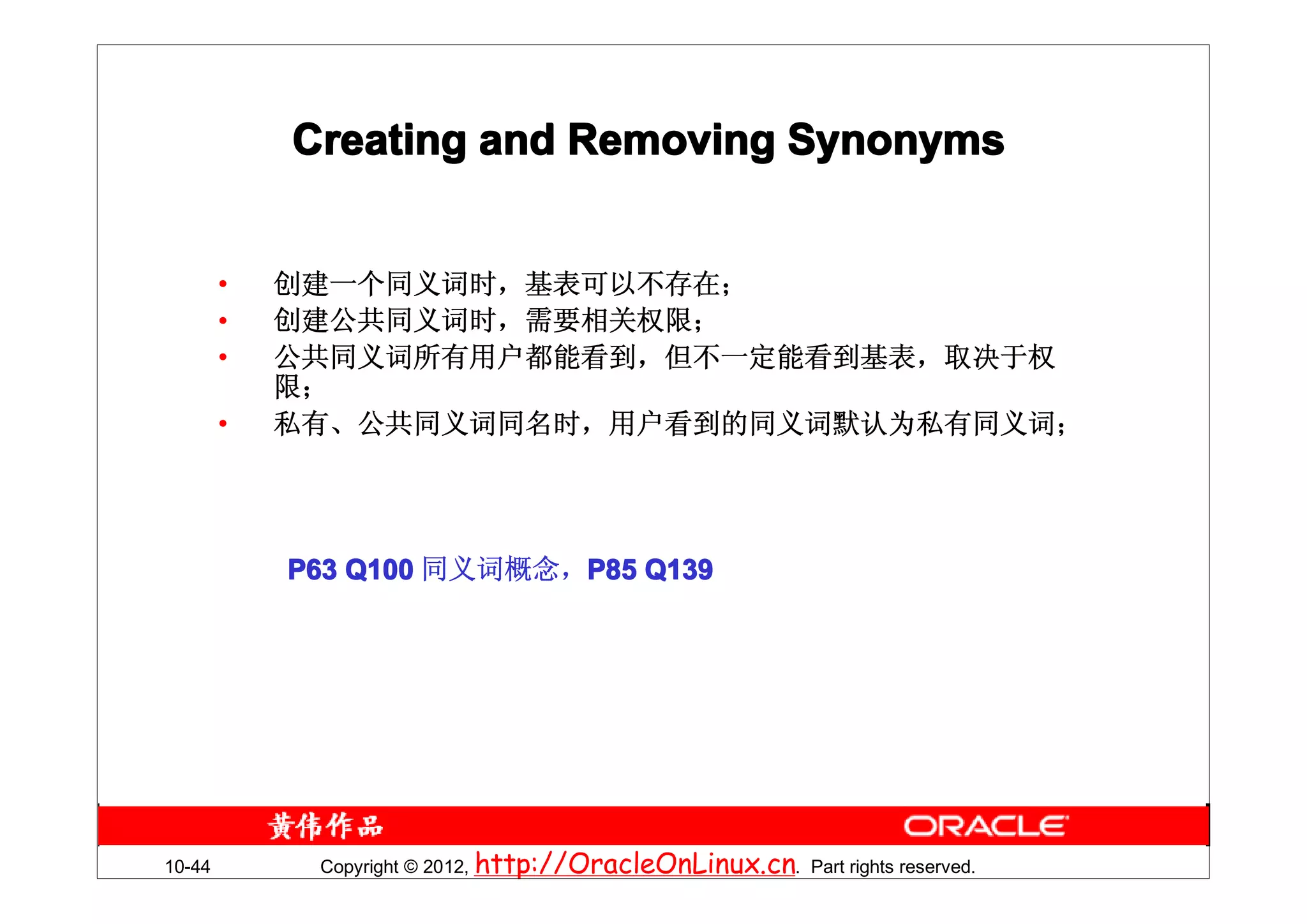 Creating and Removing Synonyms

• 创建一个同义词时，基表可以不存在；
• 创建公共同义词时，需要相关权限；
• 公共同义词所有用户都能看到，但不一定能看到基表，取决于权限；
• 私有、公共同义词同名时，用户看到的同义词默认为私有同义词；

P63 Q100 同义词概念，P85 Q139

黄伟作品

ORACLE

10-44

Copyright © 2012, http://OracleOnLinux.cn. Part rights reserved.